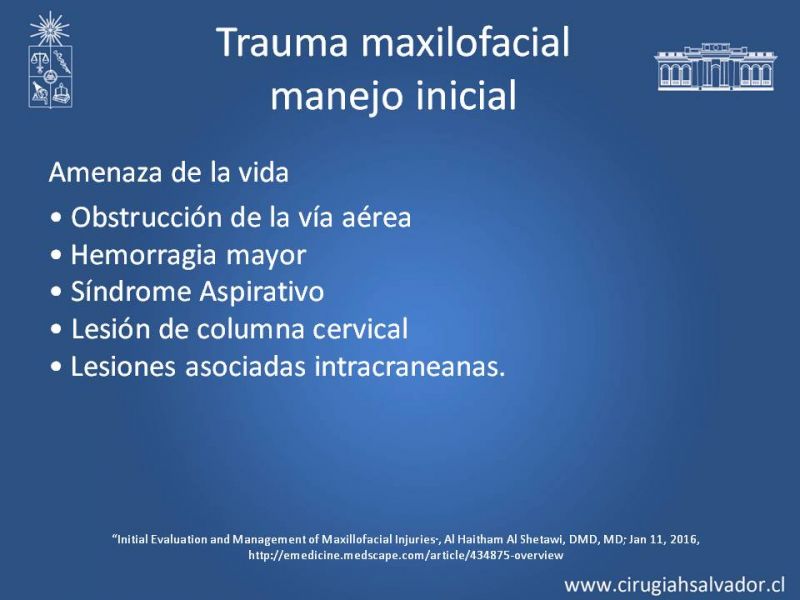 Trauma maxilofacial manejo inicial

Amenaza de la vida

• Obstrucción de la vía aérea
• Hemorragia mayor
• Síndrome Aspirativo
• Lesión de columna cervical
• Lesiones asociadas intracraneanas.

"Initial Evaluation and Management of Maxillofacial Injuries", Al Haitham Al Shetawi, DMD, MD; Jan 11, 2016, http://emedicine.medscape.com/article/434875-overview

www.cirugiahsalvador.cl